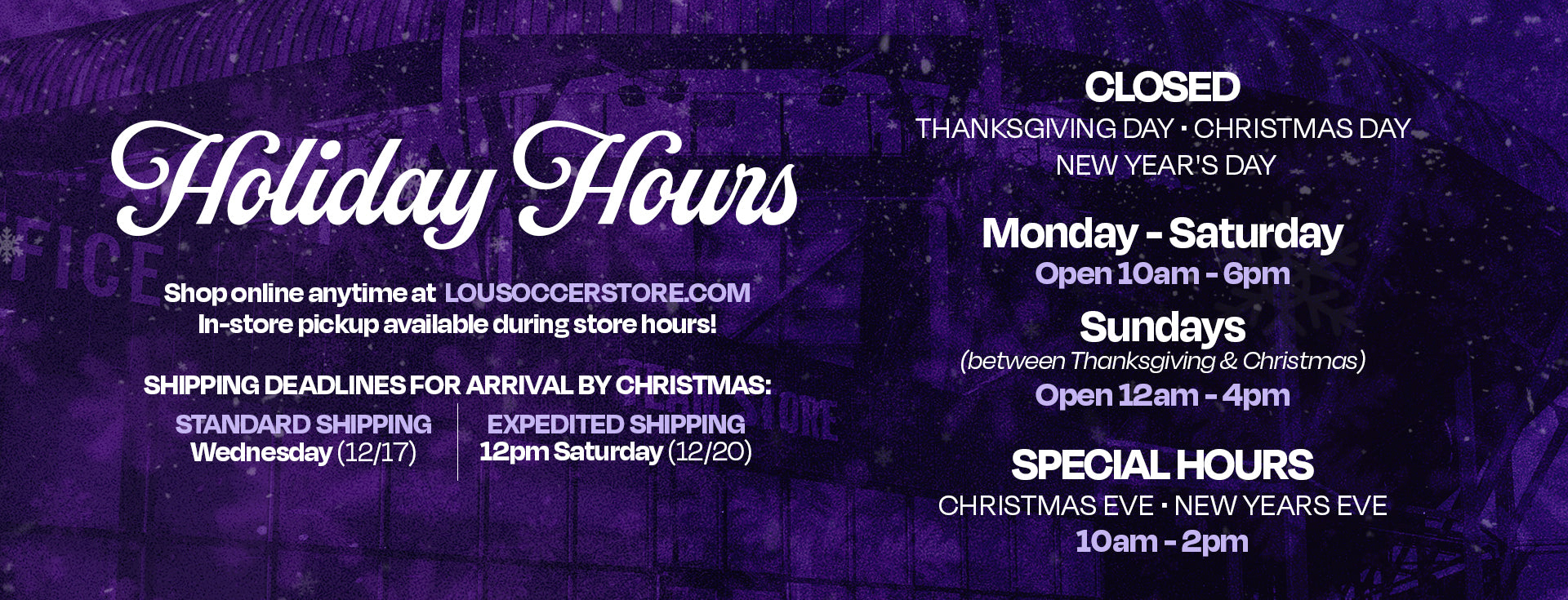 Holiday Hours

Shop online anytime at LOUSOCCERSTORE.COM
In-store pickup available during store hours!

SHIPPING DEADLINES FOR ARRIVAL BY CHRISTMAS:

STANDARD SHIPPING
Wednesday (12/17)

EXPEDITED SHIPPING
12pm Saturday (12/20)

CLOSED
THANKSGIVING DAY · CHRISTMAS DAY
NEW YEAR'S DAY

Monday - Saturday
Open 10am - 6pm

Sundays
(between Thanksgiving & Christmas)
Open 12am - 4pm

SPECIAL HOURS
CHRISTMAS EVE · NEW YEARS EVE
10am - 2pm